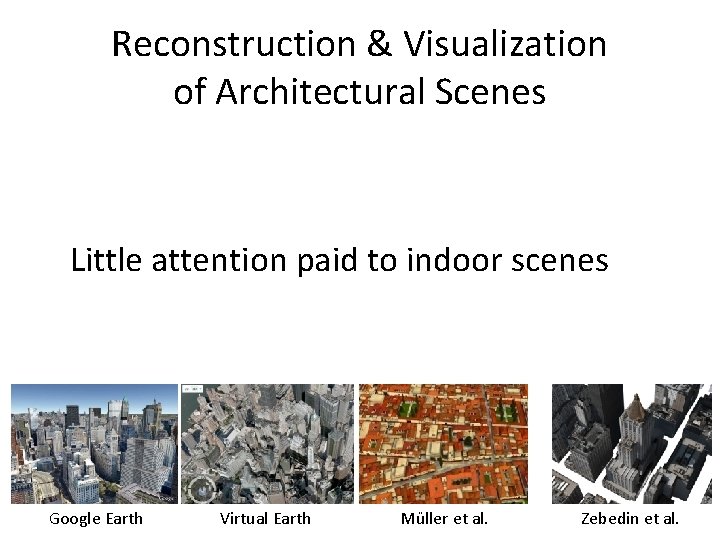 Reconstruction & Visualization of Architectural Scenes

Little attention paid to indoor scenes

Google Earth

Virtual Earth

Müller et al.

Zebedin et al.